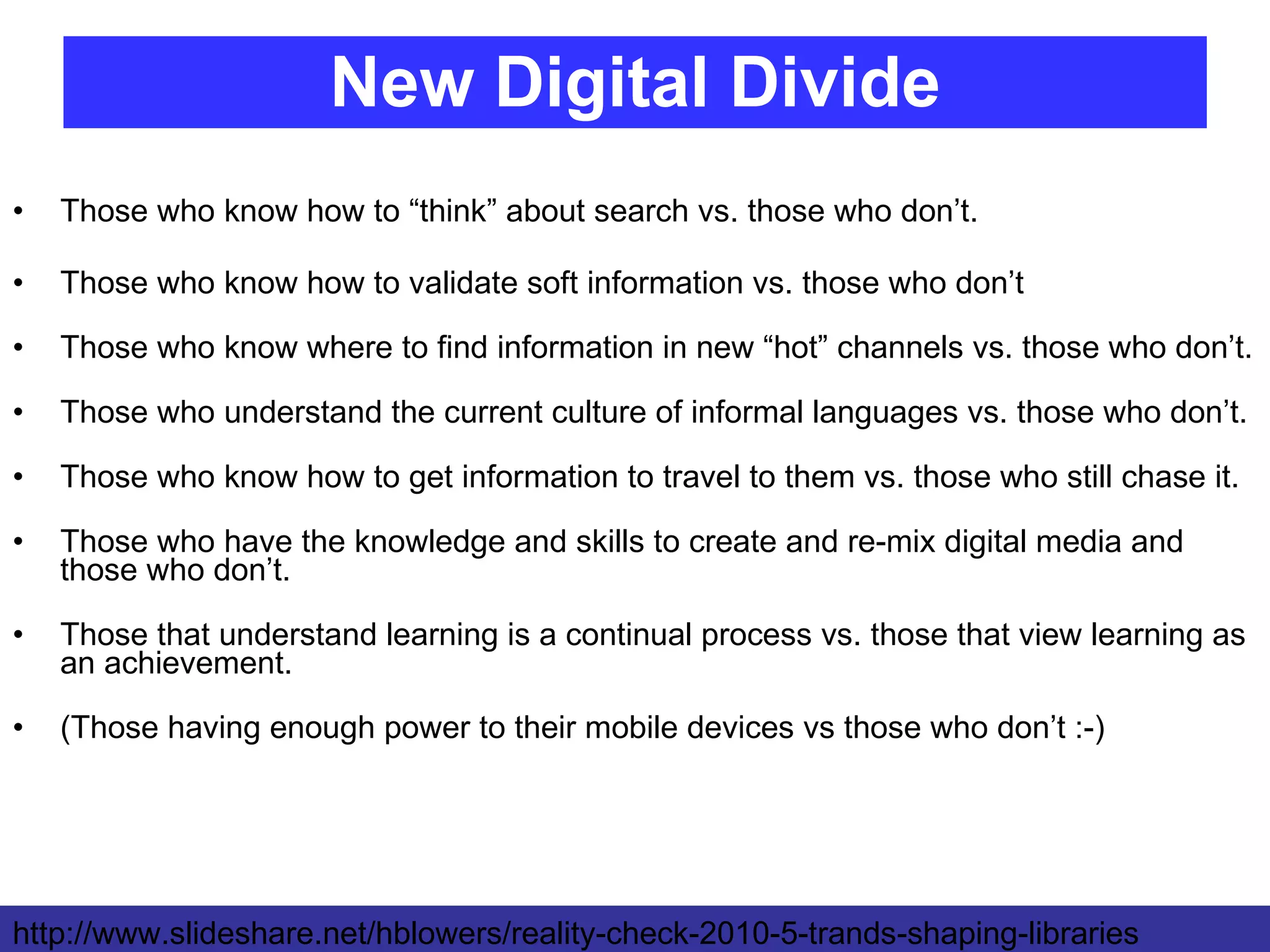 New Digital Divide

• Those who know how to “think” about search vs. those who don’t.

• Those who know how to validate soft information vs. those who don’t

• Those who know where to find information in new “hot” channels vs. those who don’t.

• Those who understand the current culture of informal languages vs. those who don’t.

• Those who know how to get information to travel to them vs. those who still chase it.

• Those who have the knowledge and skills to create and re-mix digital media and those who don’t.

• Those that understand learning is a continual process vs. those that view learning as an achievement.

• (Those having enough power to their mobile devices vs those who don’t :-)

http://www.slideshare.net/hblowers/reality-check-2010-5-trands-shaping-libraries